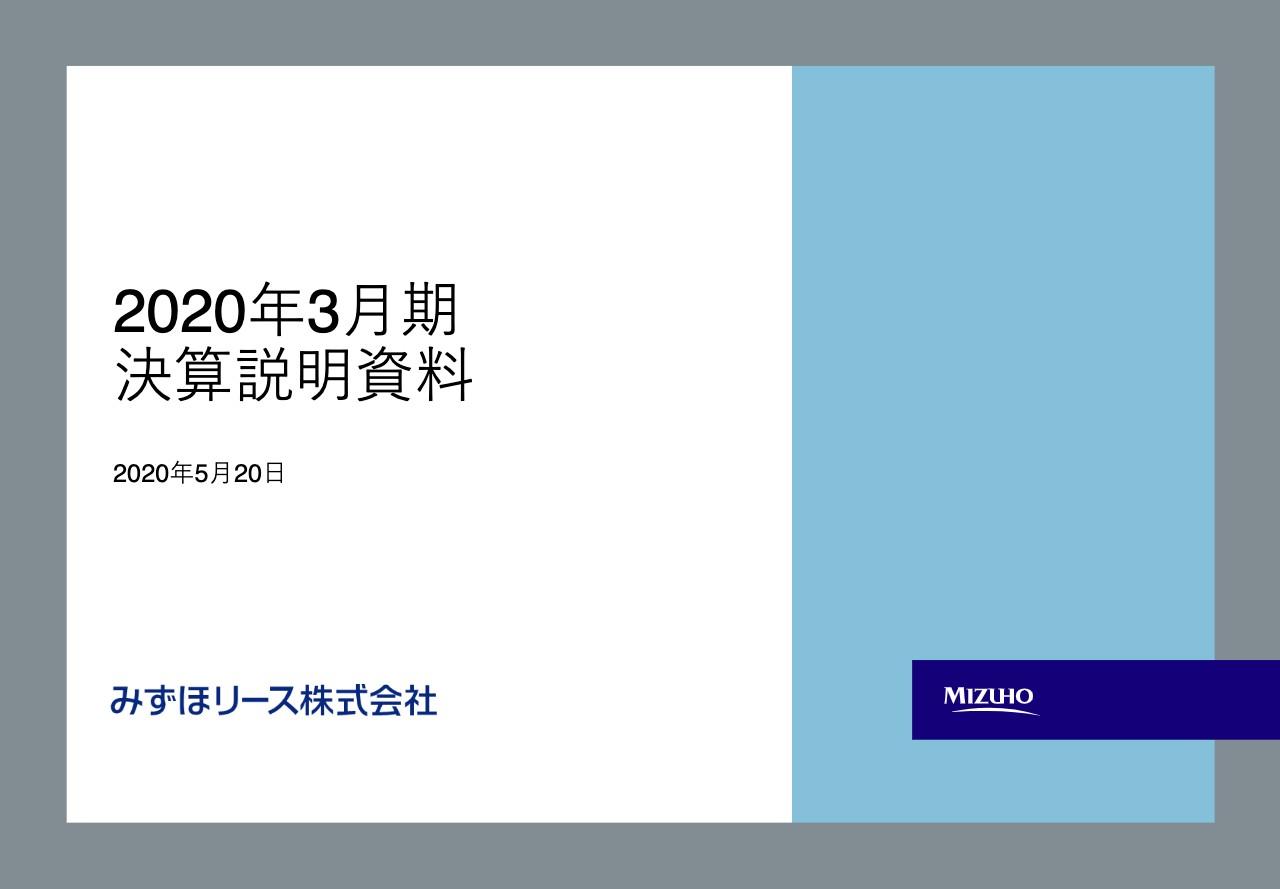 2020年3月期
決算説明資料

2020年5月20日

みずほリース株式会社

MIZUHO